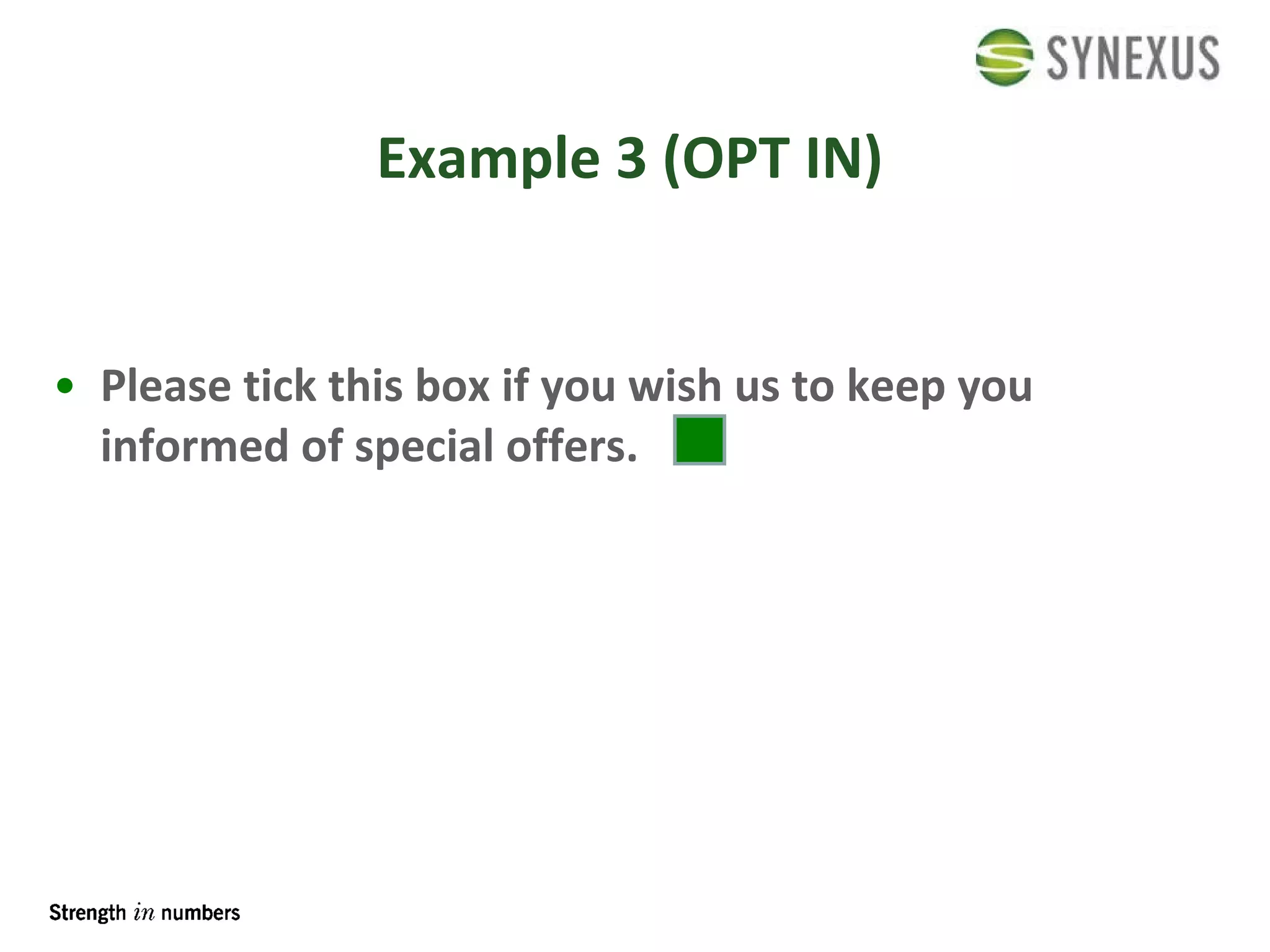 SYNEXUS

Example 3 (OPT IN)

• Please tick this box if you wish us to keep you informed of special offers.

Strength in numbers